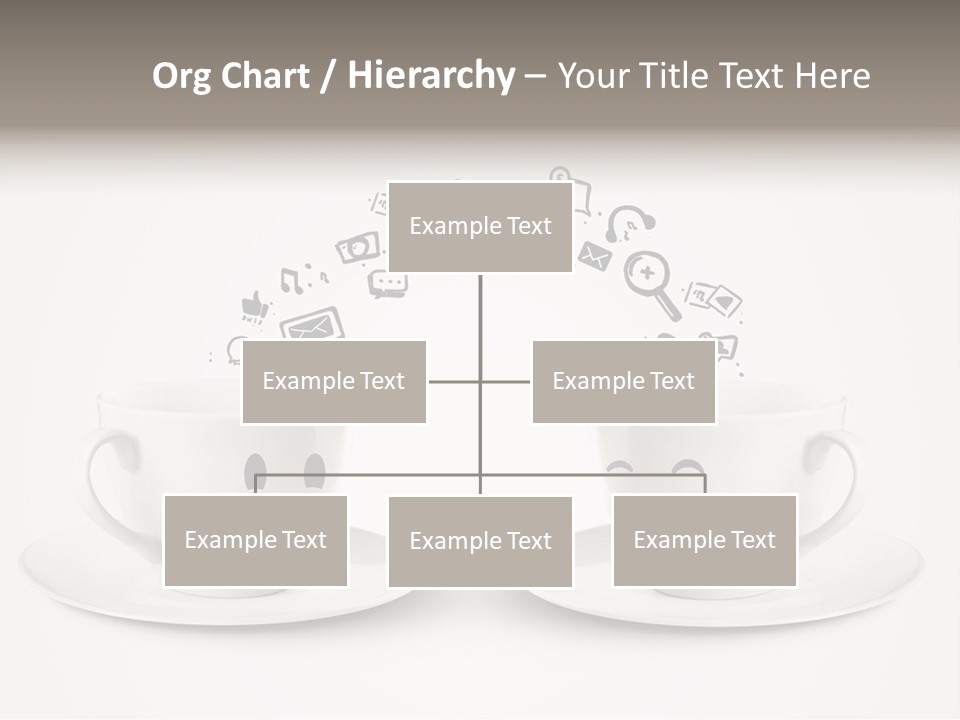 Org Chart / Hierarchy – Your Title Text Here

Example Text

Example Text

Example Text

Example Text

Example Text

Example Text